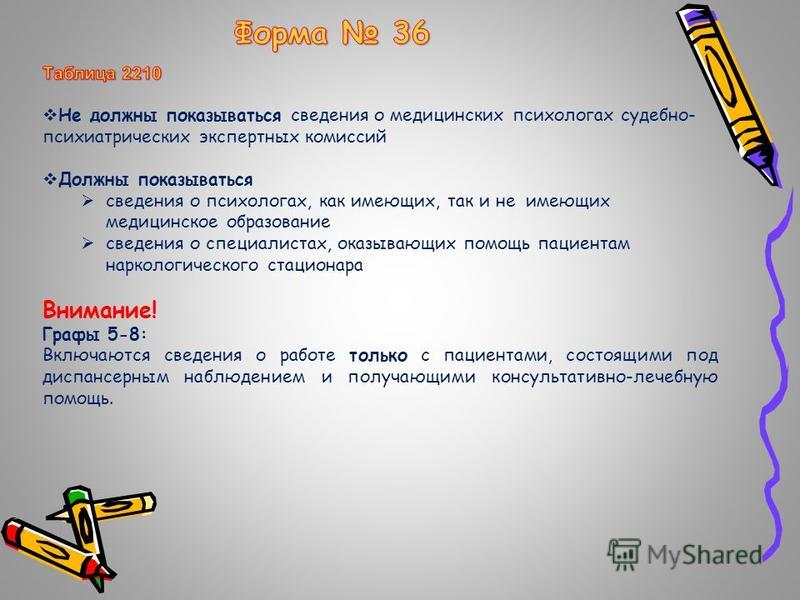 Форма № 36

Таблица 2210

❖Не должны показываться сведения о медицинских психологах судебно-психиатрических экспертных комиссий

❖Должны показываться
➢ сведения о психологах, как имеющих, так и не имеющих медицинское образование
➢ сведения о специалистах, оказывающих помощь пациентам наркологического стационара

Внимание!
Графы 5-8:
Включаются сведения о работе только с пациентами, состоящими под диспансерным наблюдением и получающими консультативно-лечебную помощь.

MyShared